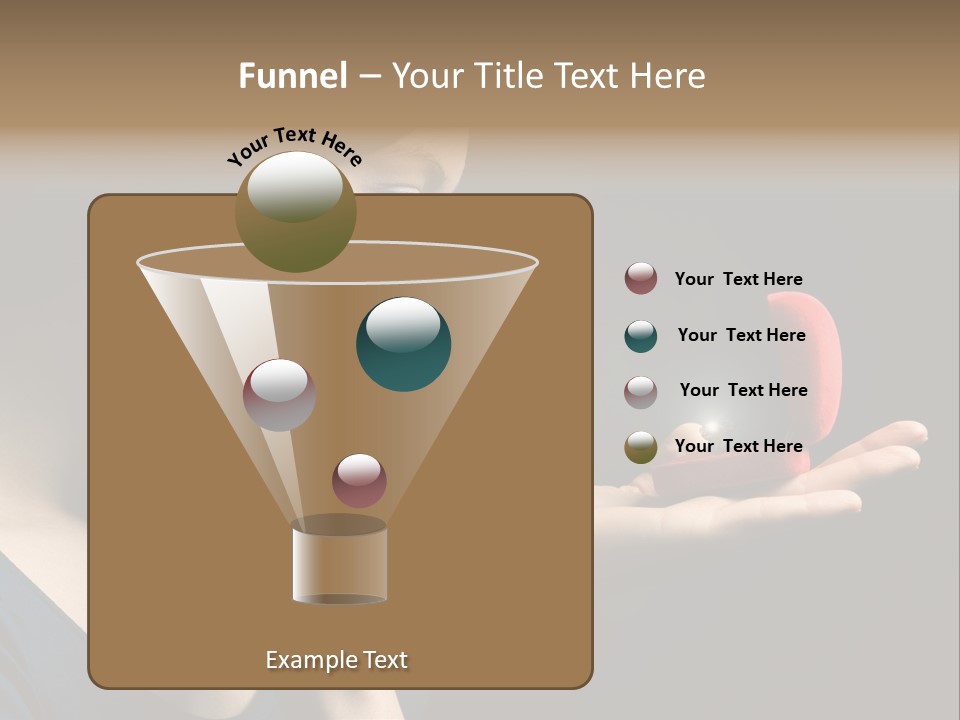 Funnel – Your Title Text Here

Your Text Here

Your Text Here

Your Text Here

Your Text Here

Your Text Here

Example Text